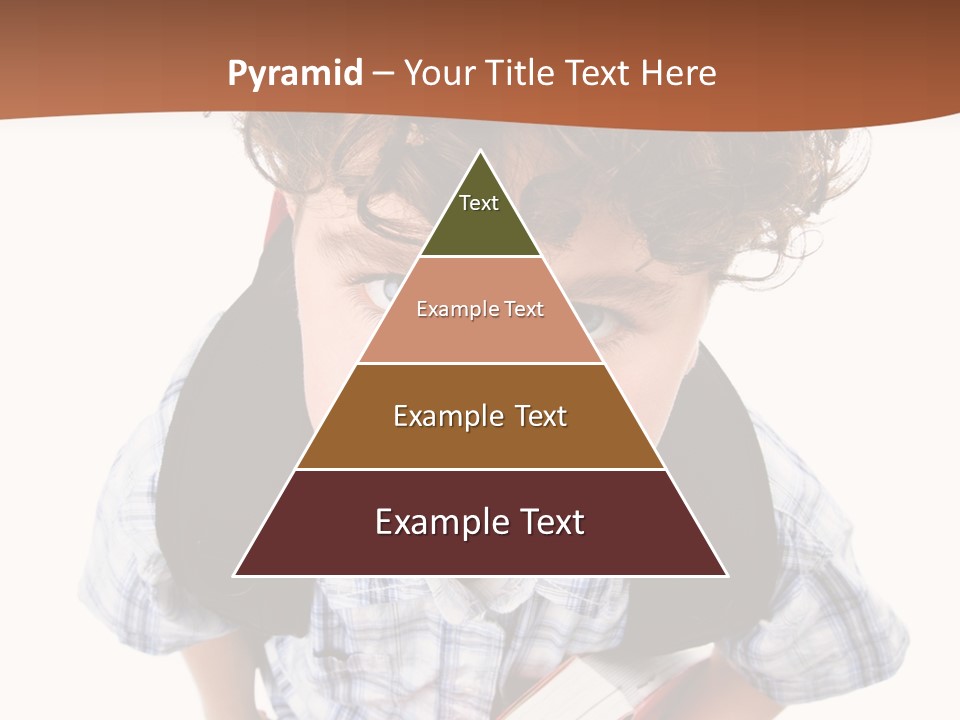 Pyramid – Your Title Text Here

Text

Example Text

Example Text

Example Text